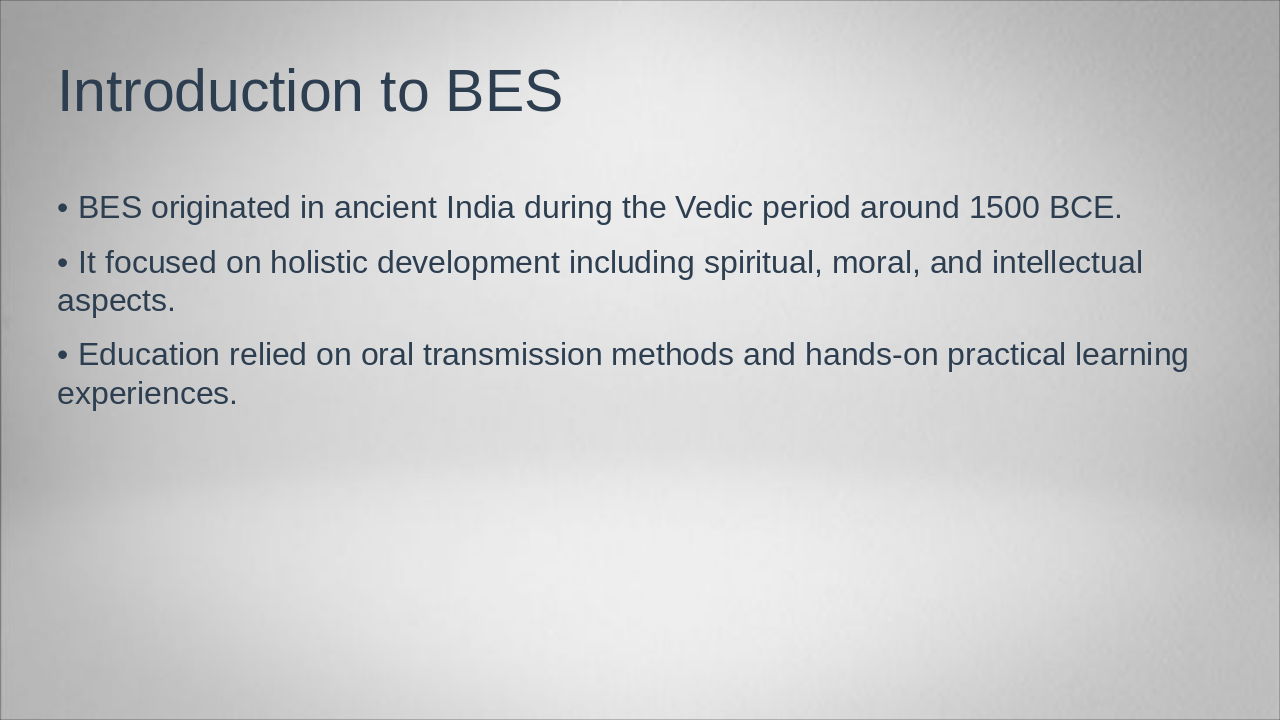 Introduction to BES

• BES originated in ancient India during the Vedic period around 1500 BCE.

• It focused on holistic development including spiritual, moral, and intellectual aspects.

• Education relied on oral transmission methods and hands-on practical learning experiences.